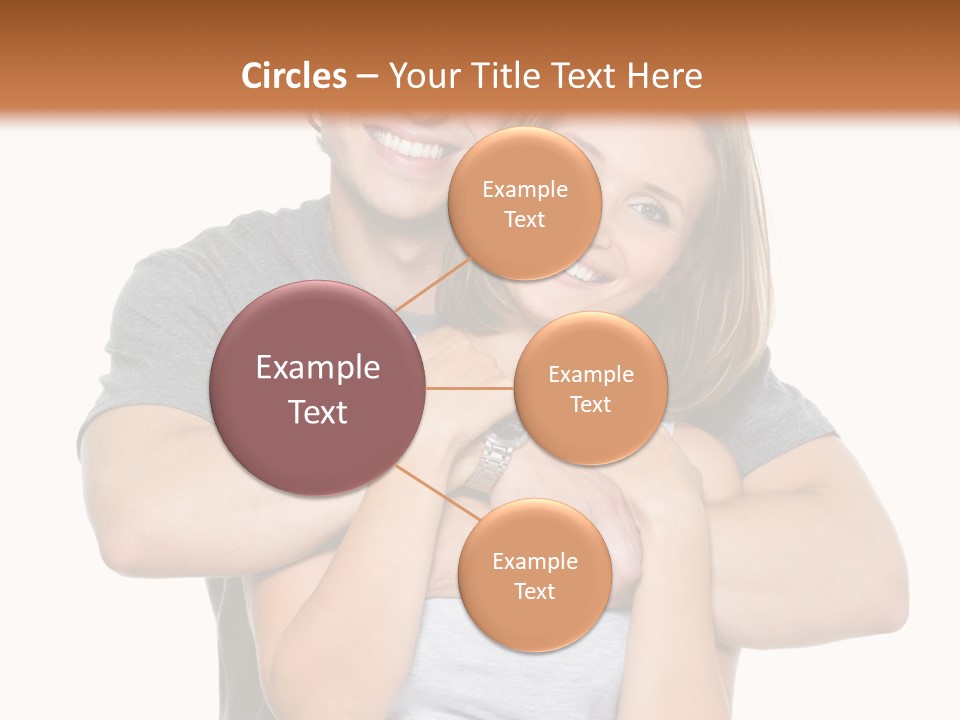 Circles – Your Title Text Here

Example Text

Example Text

Example Text

Example Text